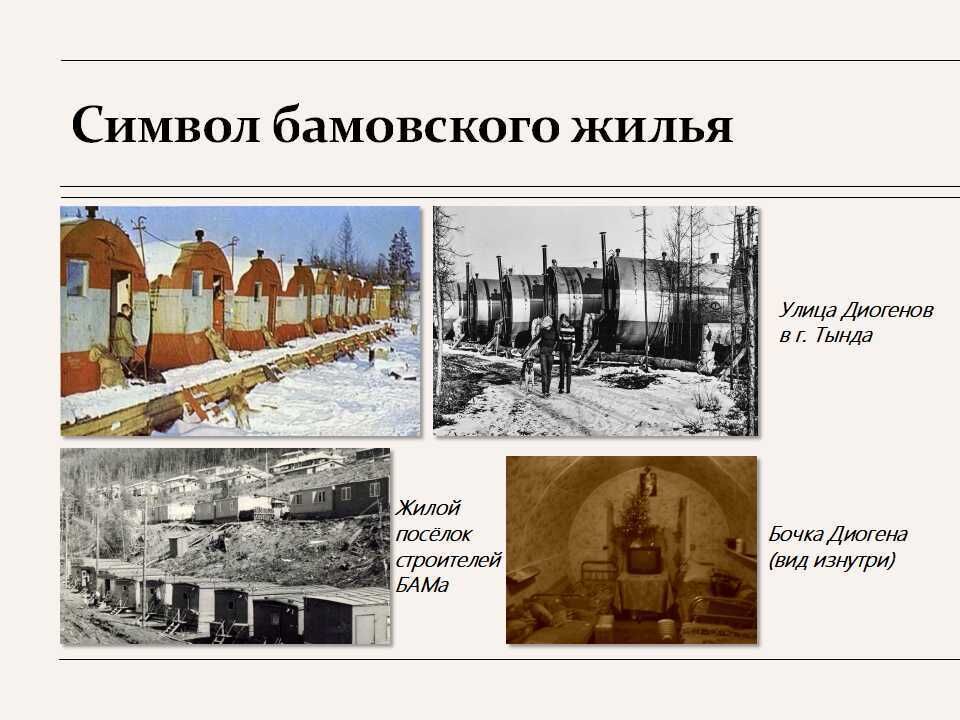 Символ бамовского жилья

Улица Диогенов в г. Тында

Жилой посёлок строителей БАМа

Бочка Диогена (вид изнутри)